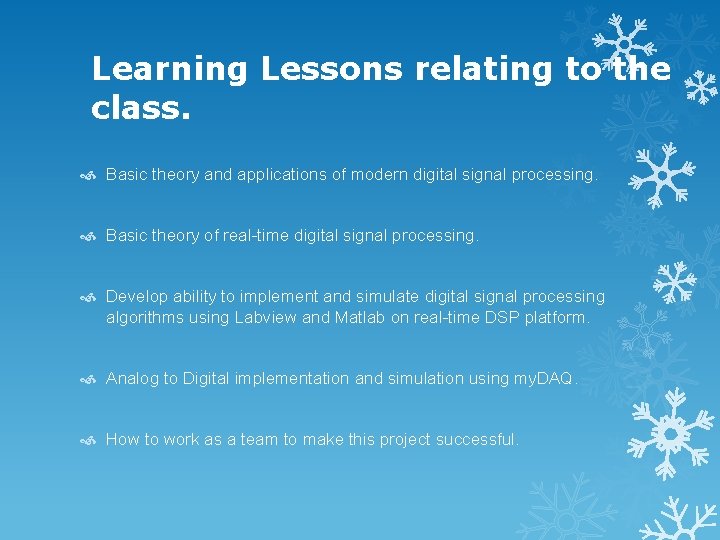 Learning Lessons relating to the class.

Basic theory and applications of modern digital signal processing.

Basic theory of real-time digital signal processing.

Develop ability to implement and simulate digital signal processing algorithms using Labview and Matlab on real-time DSP platform.

Analog to Digital implementation and simulation using myDAQ.

How to work as a team to make this project successful.